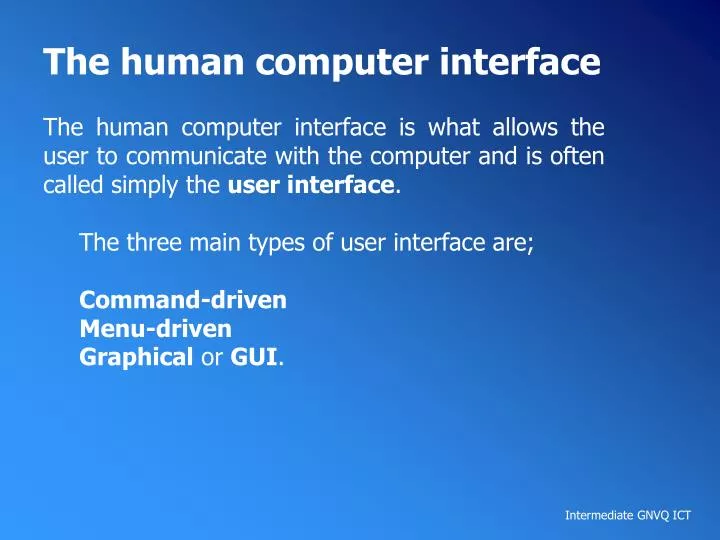 The human computer interface

The human computer interface is what allows the user to communicate with the computer and is often called simply the user interface.

The three main types of user interface are;

Command-driven
Menu-driven
Graphical or GUI.

Intermediate GNVQ ICT